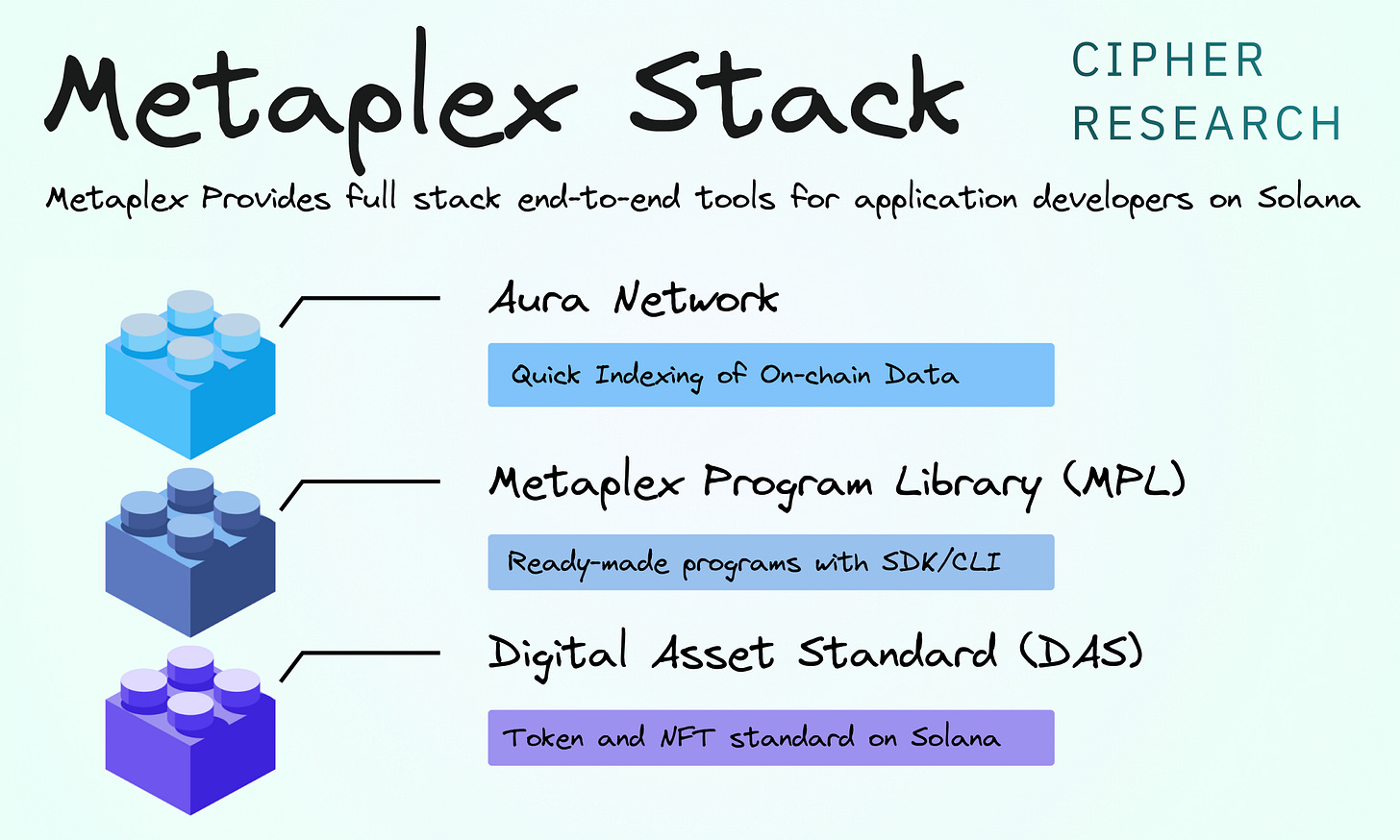 Metaplex Stack

CIPHER RESEARCH

Metaplex Provides full stack end-to-end tools for application developers on Solana

Aura Network

Quick Indexing of On-chain Data

Metaplex Program Library (MPL)

Ready-made programs with SDK/CLI

Digital Asset Standard (DAS)

Token and NFT standard on Solana